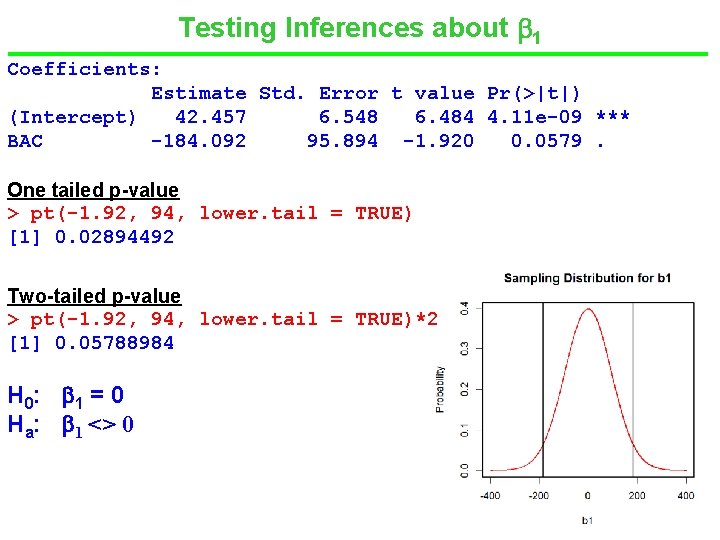 Testing Inferences about $\beta_1$

Coefficients:

| | Estimate | Std. Error | t value | Pr(>\|t\|) | |
|---|---|---|---|---|---|
| (Intercept) | 42.457 | 6.548 | 6.484 | 4.11e-09 | *** |
| BAC | -184.092 | 95.894 | -1.920 | 0.0579 | . |

One tailed p-value
> pt(-1.92, 94, lower.tail = TRUE)
[1] 0.02894492

Two-tailed p-value
> pt(-1.92, 94, lower.tail = TRUE)*2
[1] 0.05788984

$H_0$: $\beta_1 = 0$
$H_a$: $\beta_1 <> 0$

Sampling Distribution for b1

Probability

0.0
0.1
0.2
0.3
0.4

-400 -200 0 200 400

b1